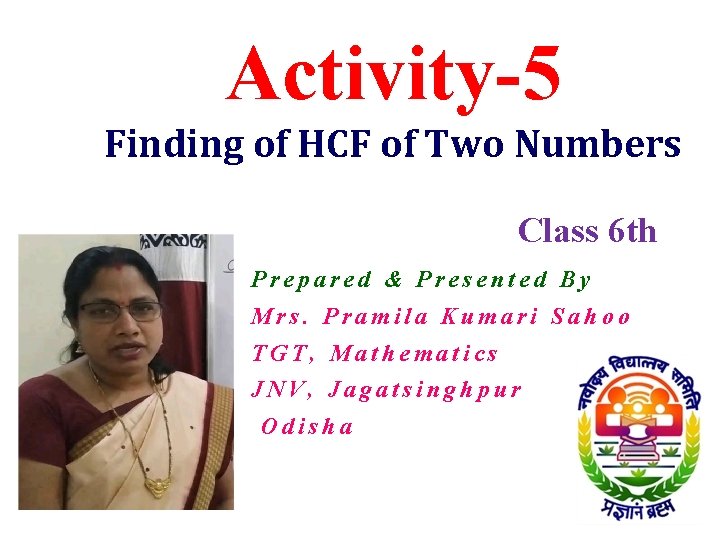 Activity-5
Finding of HCF of Two Numbers

Class 6th

Prepared & Presented By
Mrs. Pramila Kumari Sahoo
TGT, Mathematics
JNV, Jagatsinghpur
Odisha

नवोदय विद्यालय समिति
प्रज्ञानं ब्रह्म